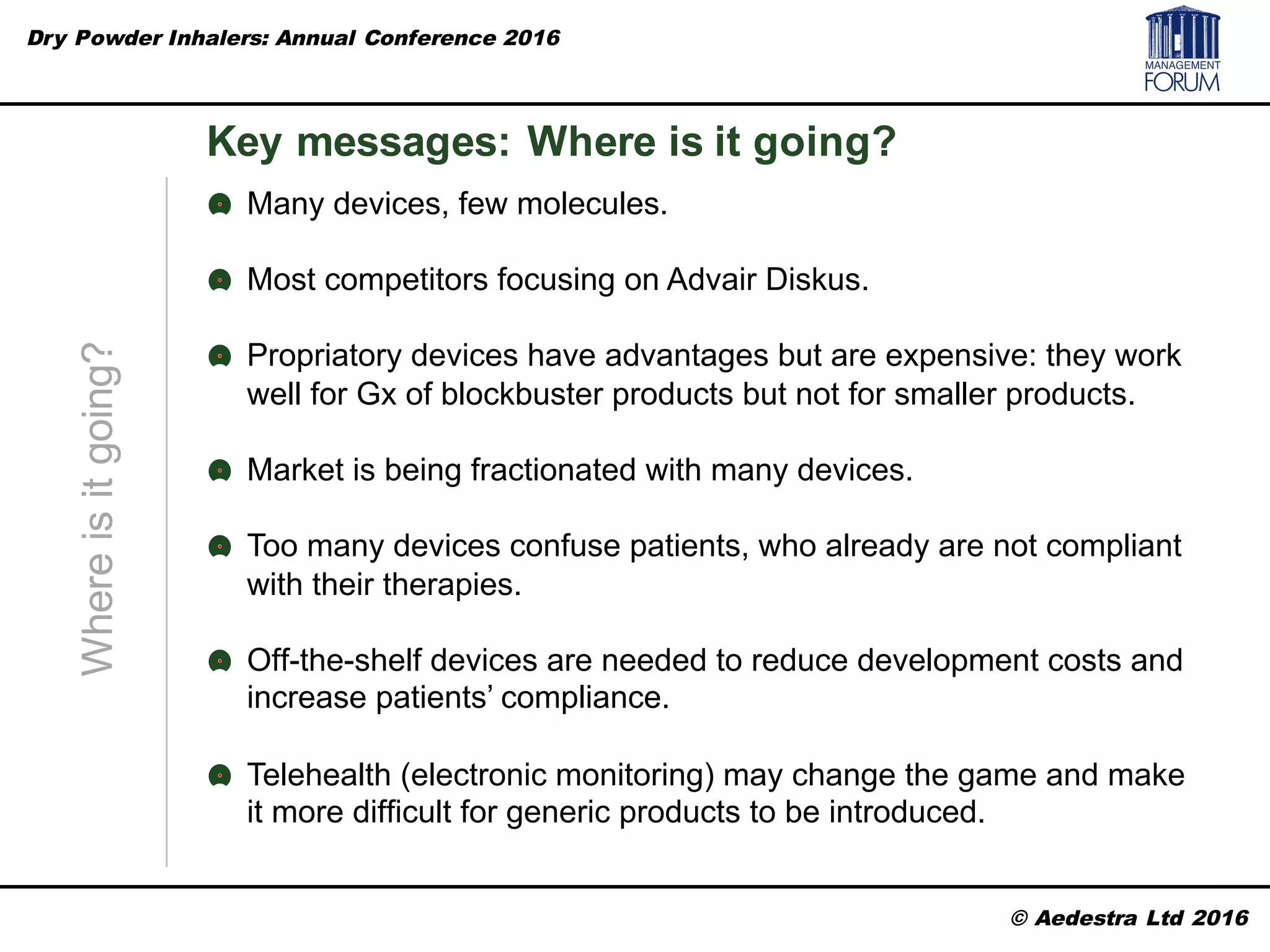 Dry Powder Inhalers: Annual Conference 2016

MANAGEMENT FORUM

Key messages: Where is it going?

Where is it going?

Many devices, few molecules.

Most competitors focusing on Advair Diskus.

Propriatory devices have advantages but are expensive: they work well for Gx of blockbuster products but not for smaller products.

Market is being fractionated with many devices.

Too many devices confuse patients, who already are not compliant with their therapies.

Off-the-shelf devices are needed to reduce development costs and increase patients' compliance.

Telehealth (electronic monitoring) may change the game and make it more difficult for generic products to be introduced.

© Aedestra Ltd 2016